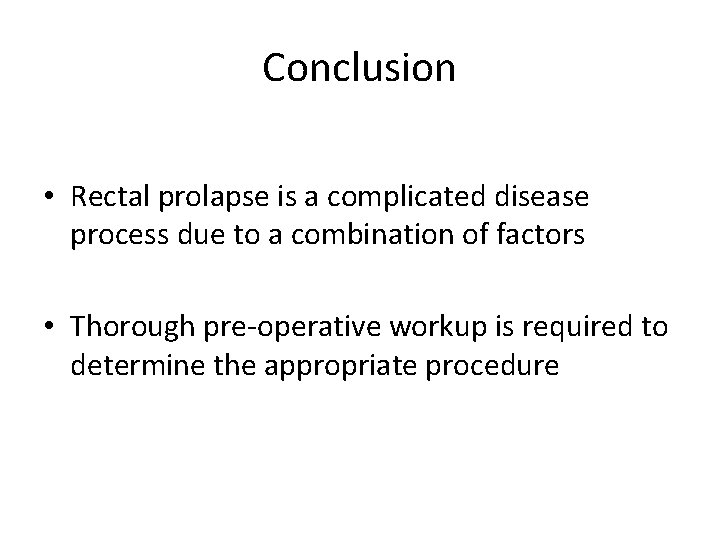 Conclusion

• Rectal prolapse is a complicated disease process due to a combination of factors

• Thorough pre-operative workup is required to determine the appropriate procedure